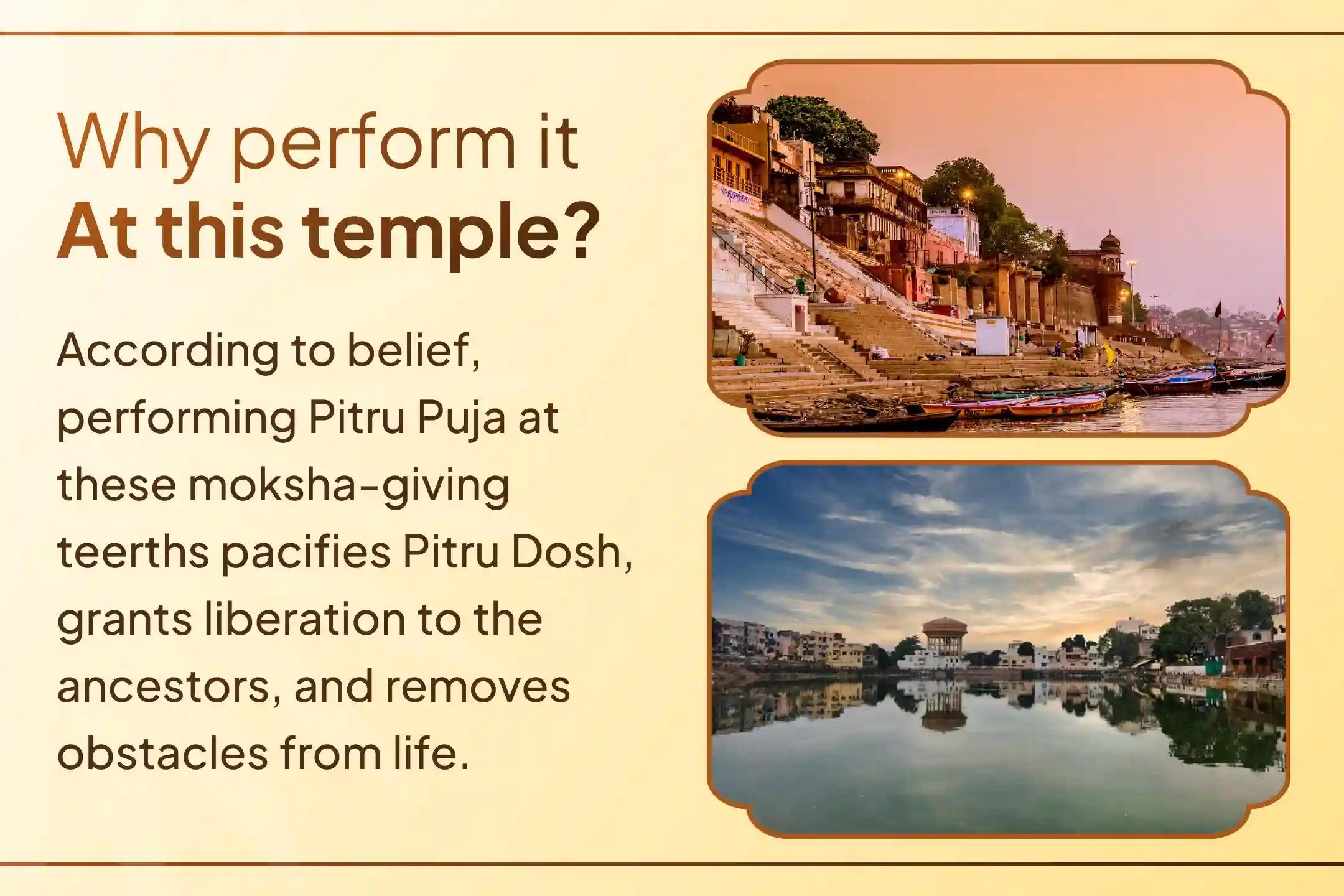 Why perform it
At this temple?

According to belief, performing Pitru Puja at these moksha-giving teerths pacifies Pitru Dosh, grants liberation to the ancestors, and removes obstacles from life.